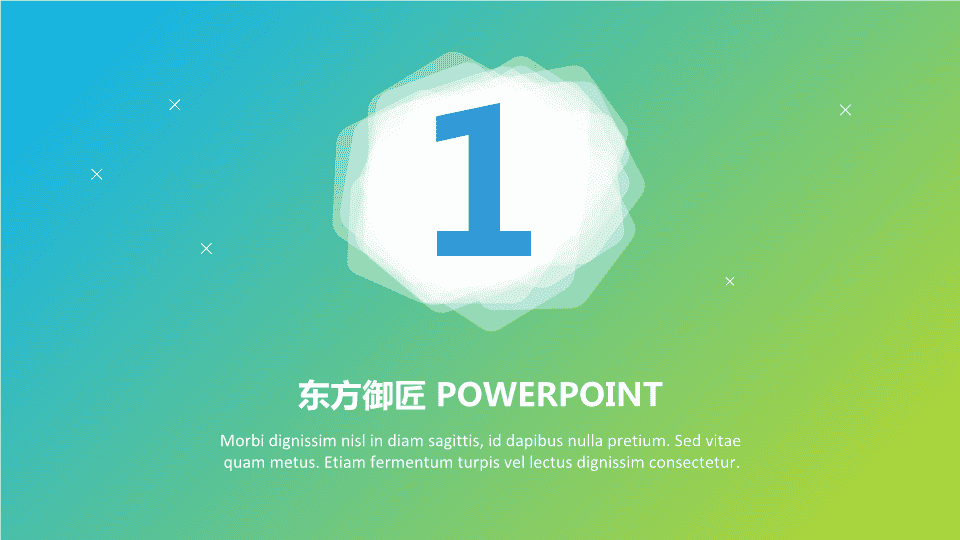 1

东方御匠 POWERPOINT

Morbi dignissim nisl in diam sagittis, id dapibus nulla pretium. Sed vitae quam metus. Etiam fermentum turpis vel lectus dignissim consectetur.